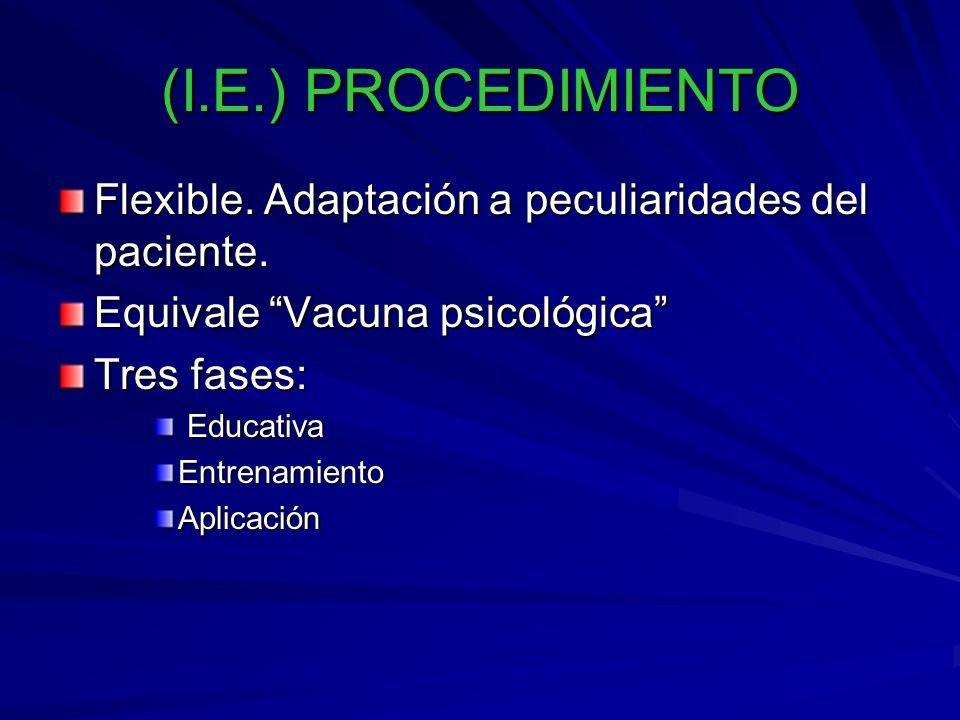 (I.E.) PROCEDIMIENTO

Flexible. Adaptación a peculiaridades del paciente.

Equivale “Vacuna psicológica”

Tres fases:

Educativa

Entrenamiento

Aplicación